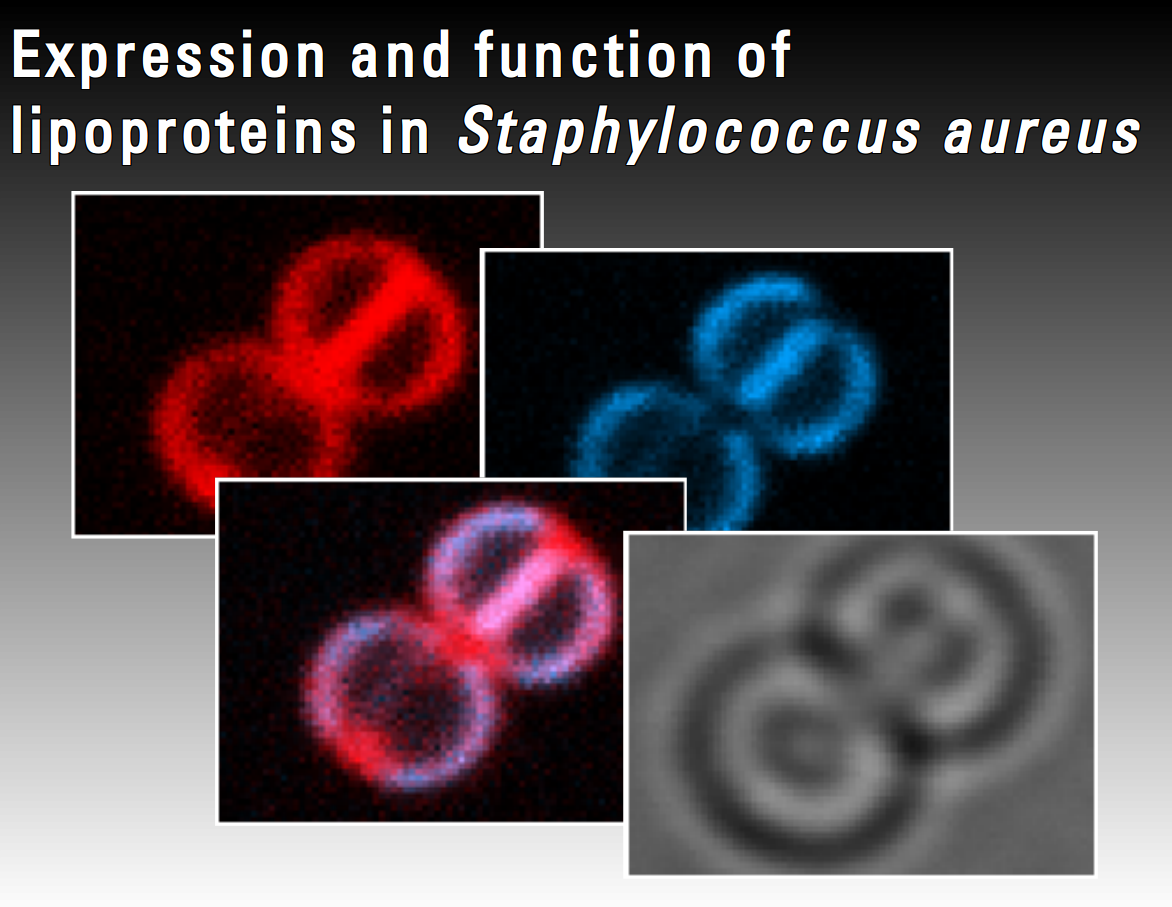 Expression and function of lipoproteins in Staphylococcus aureus